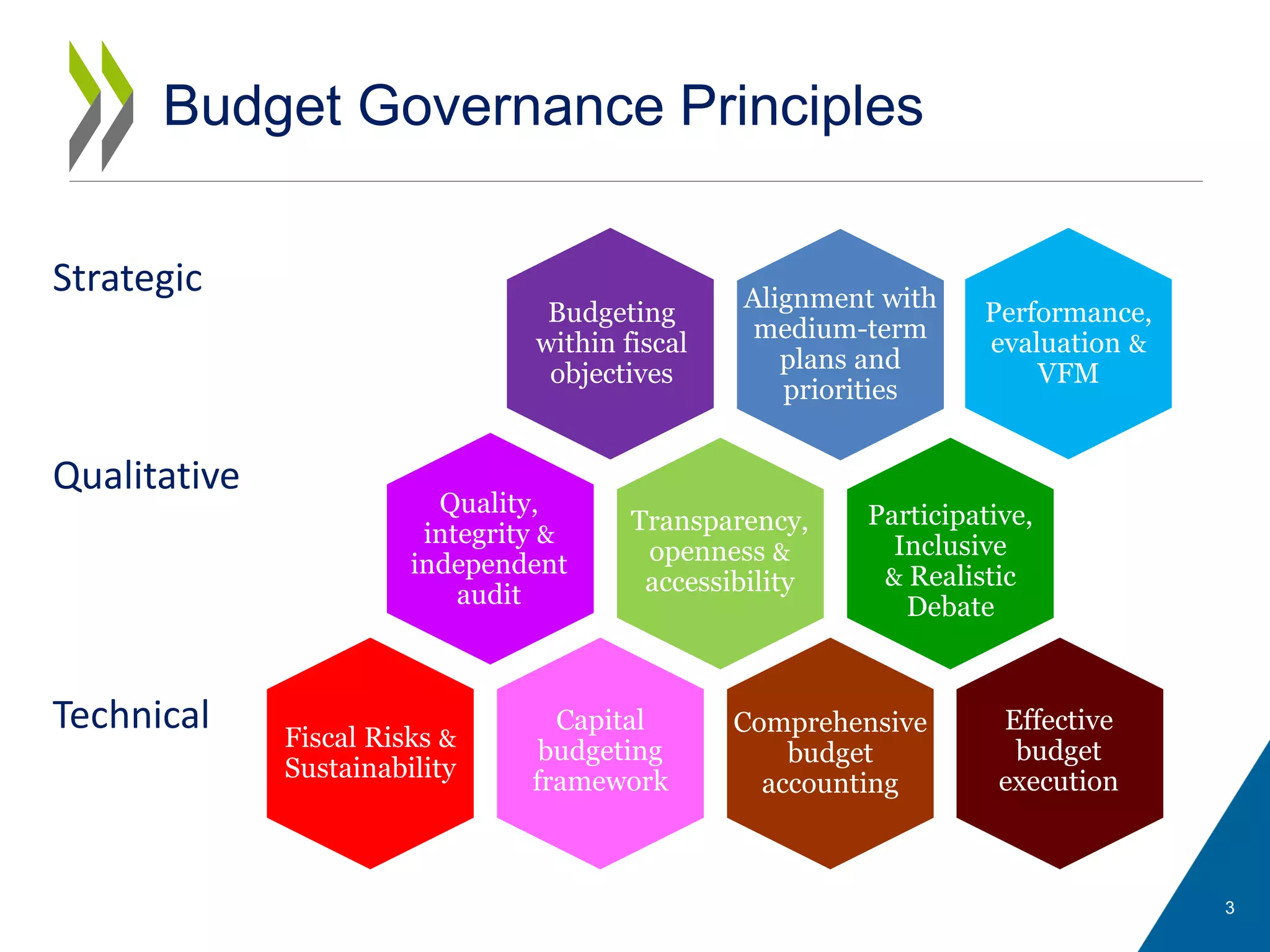 Budget Governance Principles

Strategic

Budgeting within fiscal objectives

Alignment with medium-term plans and priorities

Performance, evaluation & VFM

Qualitative

Quality, integrity & independent audit

Transparency, openness & accessibility

Participative, Inclusive & Realistic Debate

Technical

Fiscal Risks & Sustainability

Capital budgeting framework

Comprehensive budget accounting

Effective budget execution

3